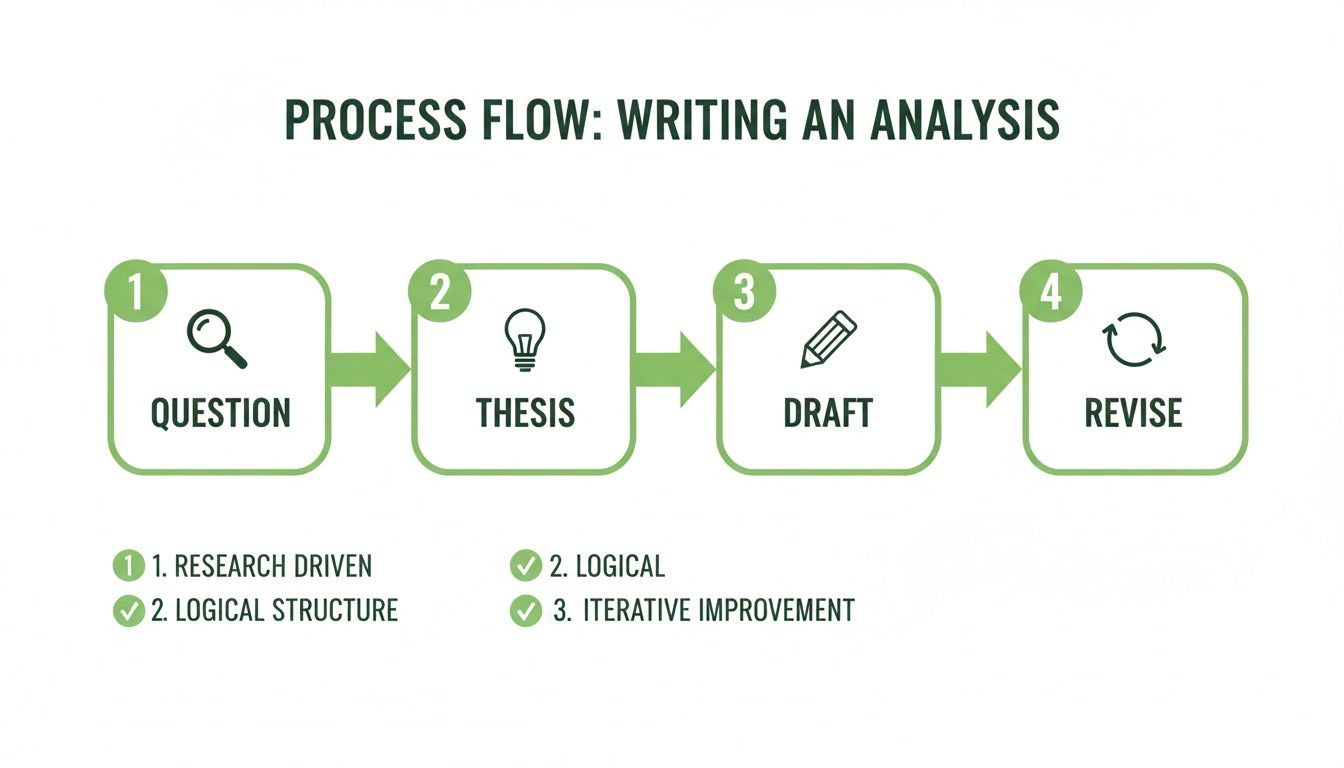 PROCESS FLOW: WRITING AN ANALYSIS

1
QUESTION

2
THESIS

3
DRAFT

4
REVISE

1 1. RESEARCH DRIVEN
2. LOGICAL STRUCTURE

2. LOGICAL
3. ITERATIVE IMPROVEMENT